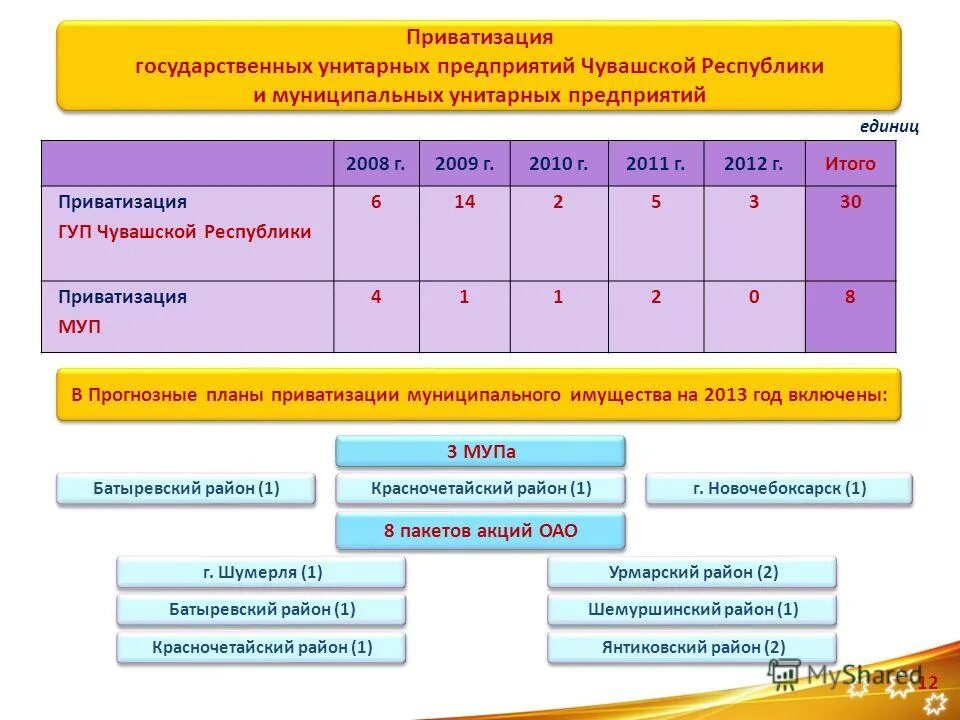 Приватизация
государственных унитарных предприятий Чувашской Республики
и муниципальных унитарных предприятий

единиц

| | 2008 г. | 2009 г. | 2010 г. | 2011 г. | 2012 г. | Итого |
|---|---|---|---|---|---|---|
| Приватизация ГУП Чувашской Республики | 6 | 14 | 2 | 5 | 3 | 30 |
| Приватизация МУП | 4 | 1 | 1 | 2 | 0 | 8 |

В Прогнозные планы приватизации муниципального имущества на 2013 год включены:

3 МУПа

Батыревский район (1)

Красночетайский район (1)

г. Новочебоксарск (1)

8 пакетов акций ОАО

г. Шумерля (1)

Батыревский район (1)

Красночетайский район (1)

Урмарский район (2)

Шемуршинский район (1)

Янтиковский район (2)

MyShared

12